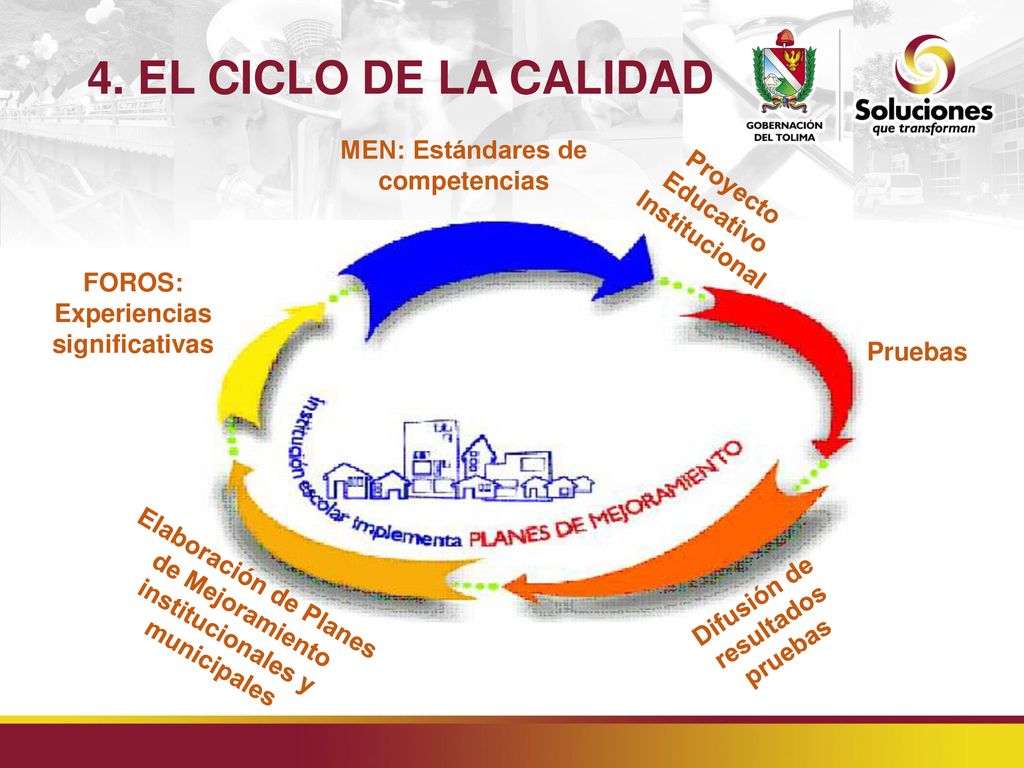 4. EL CICLO DE LA CALIDAD

GOBERNACIÓN DEL TOLIMA

Soluciones que transforman

MEN: Estándares de competencias

Proyecto Educativo Institucional

Pruebas

Difusión de resultados pruebas

Elaboración de Planes de Mejoramiento institucionales y municipales

FOROS: Experiencias significativas

Institución escolar implementa PLANES DE MEJORAMIENTO